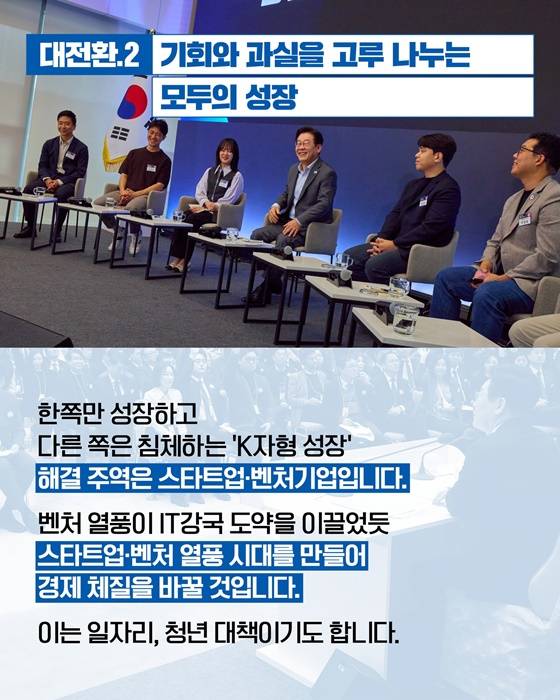 대전환.2 기회와 과실을 고루 나누는 모두의 성장

한쪽만 성장하고
다른 쪽은 침체하는 'K자형 성장'
해결 주역은 스타트업·벤처기업입니다.

벤처 열풍이 IT강국 도약을 이끌었듯
스타트업·벤처 열풍 시대를 만들어
경제 체질을 바꿀 것입니다.

이는 일자리, 청년 대책이기도 합니다.